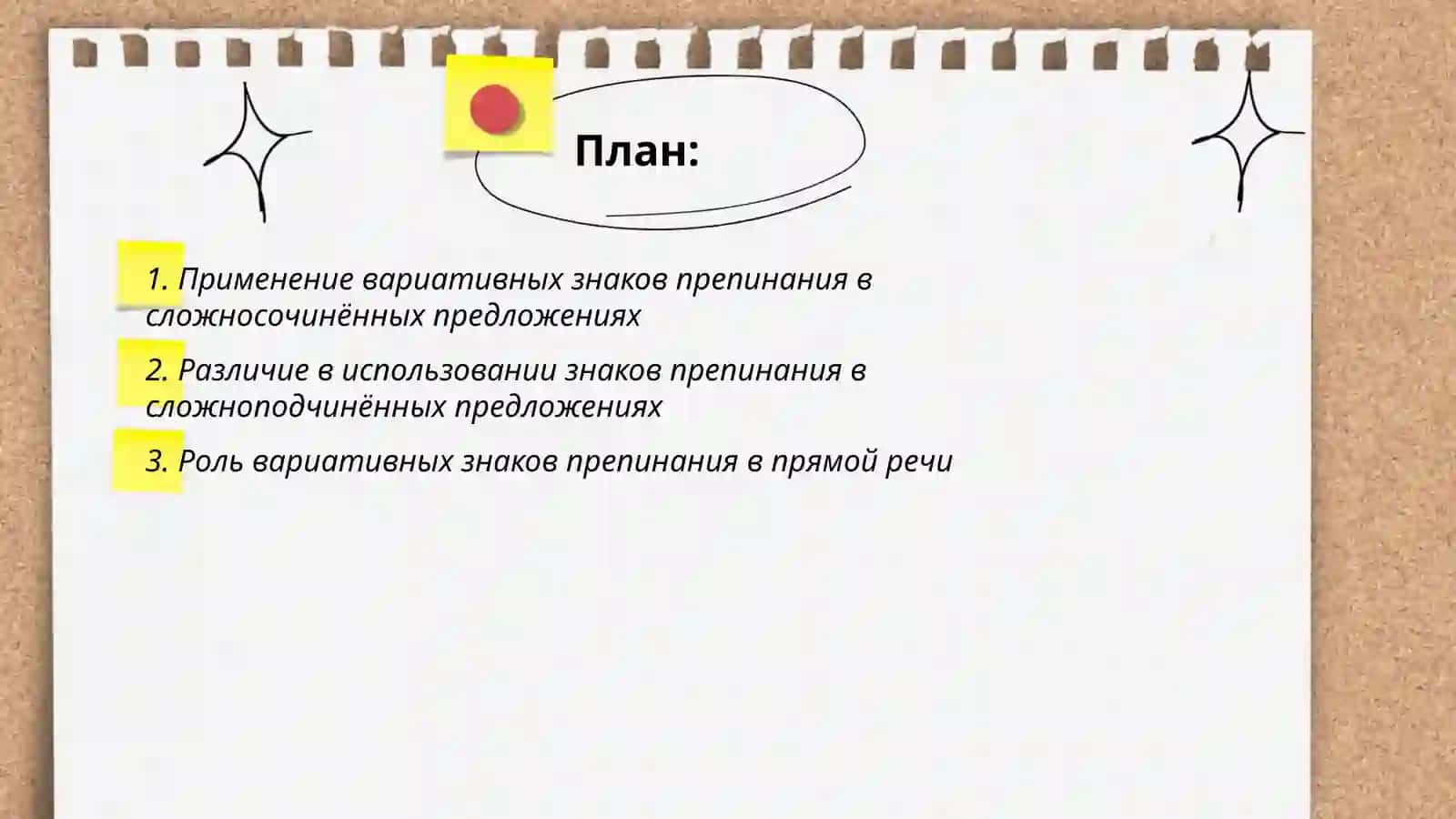 План:

1. Применение вариативных знаков препинания в сложносочинённых предложениях

2. Различие в использовании знаков препинания в сложноподчинённых предложениях

3. Роль вариативных знаков препинания в прямой речи